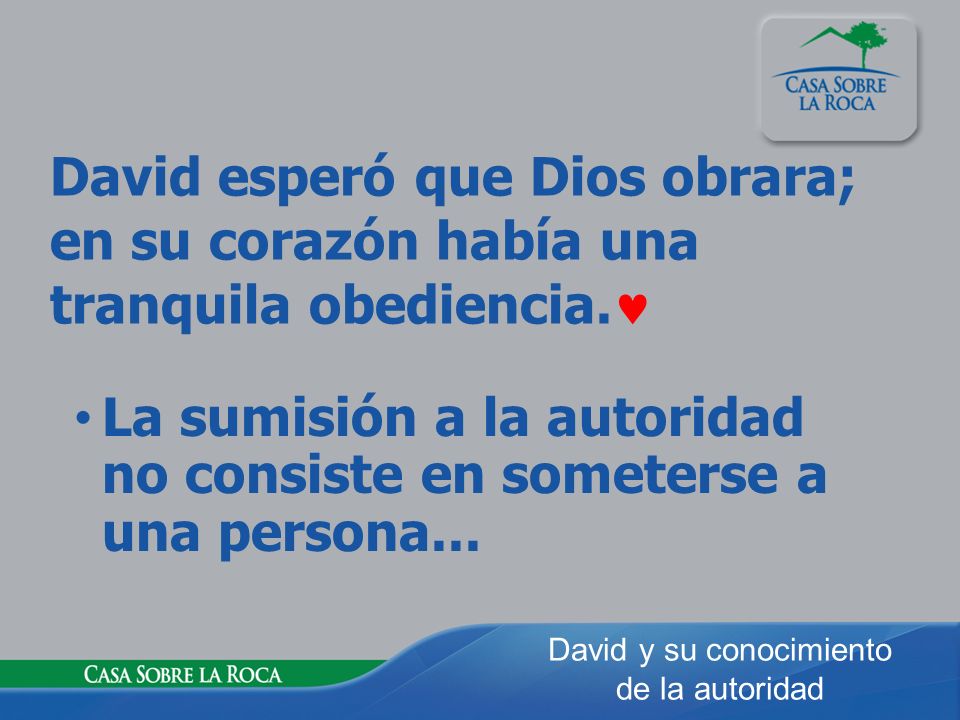 CASA SOBRE LA ROCA

David esperó que Dios obrara; en su corazón había una tranquila obediencia.♥

• La sumisión a la autoridad no consiste en someterse a una persona...

CASA SOBRE LA ROCA

David y su conocimiento de la autoridad